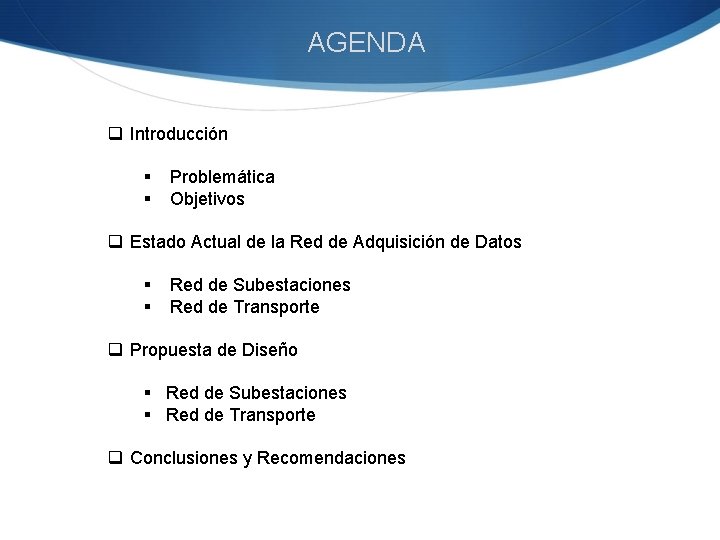 AGENDA

❑ Introducción

▪ Problemática
▪ Objetivos

❑ Estado Actual de la Red de Adquisición de Datos

▪ Red de Subestaciones
▪ Red de Transporte

❑ Propuesta de Diseño

▪ Red de Subestaciones
▪ Red de Transporte

❑ Conclusiones y Recomendaciones